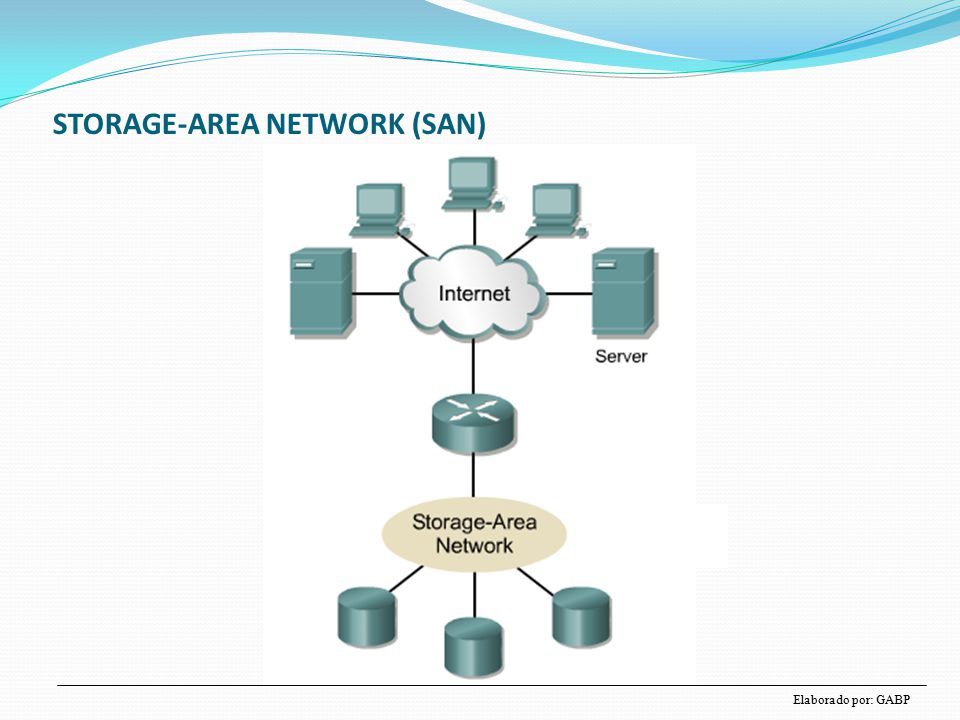 STORAGE-AREA NETWORK (SAN)

Internet

Server

Storage-Area Network

Elaborado por: GABP